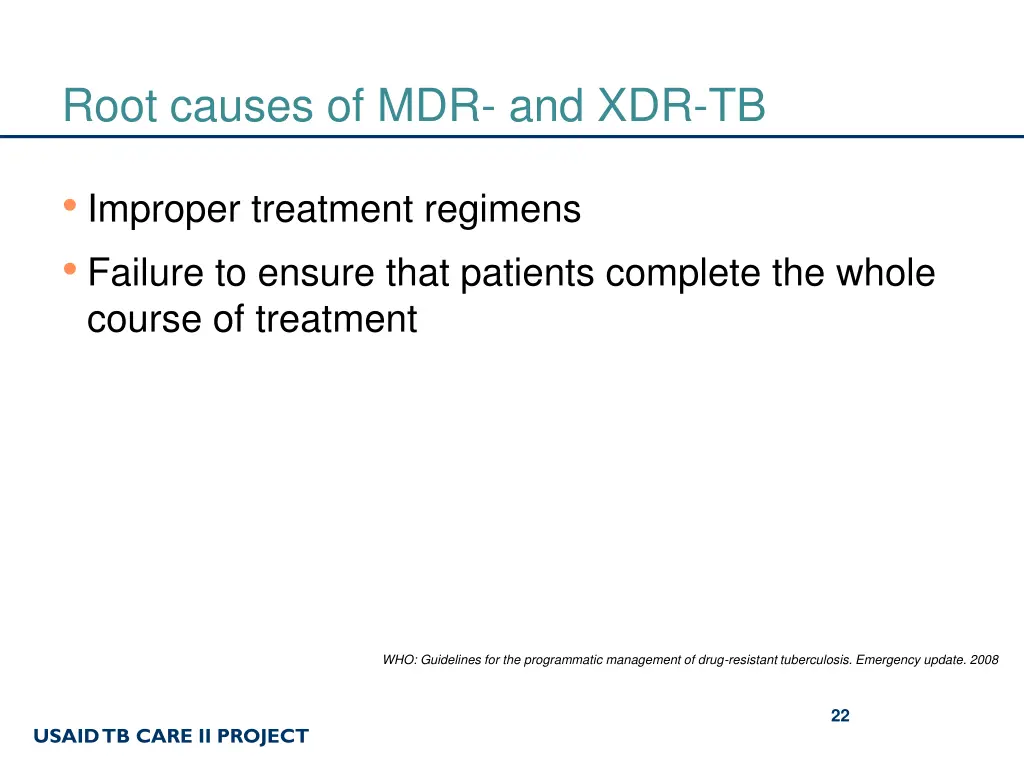 Root causes of MDR- and XDR-TB

• Improper treatment regimens
• Failure to ensure that patients complete the whole course of treatment

WHO: Guidelines for the programmatic management of drug-resistant tuberculosis. Emergency update. 2008

22

USAID TB CARE II PROJECT